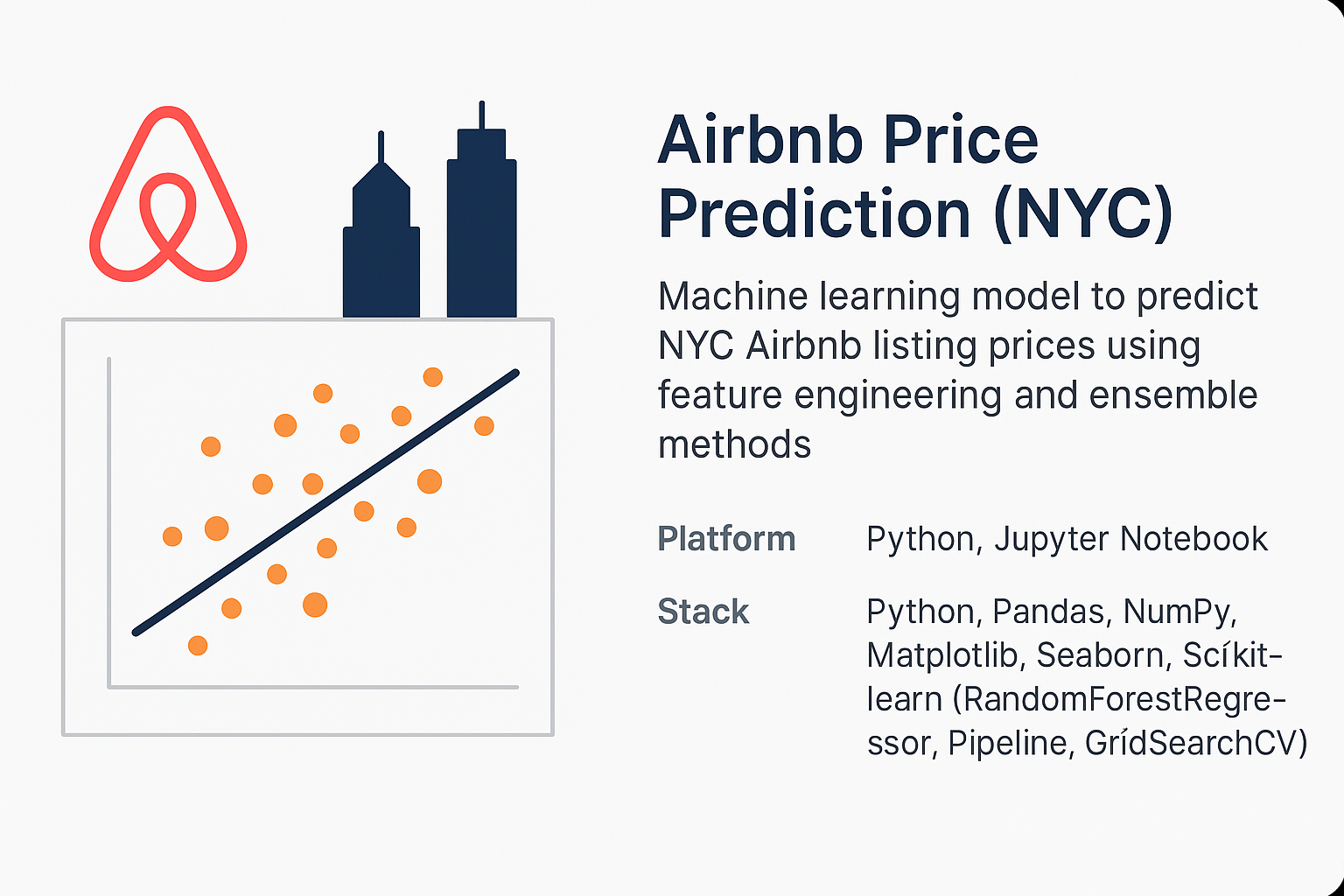 Airbnb Price Prediction (NYC)

Machine learning model to predict NYC Airbnb listing prices using feature engineering and ensemble methods

Platform Python, Jupyter Notebook

Stack Python, Pandas, NumPy, Matplotlib, Seaborn, Scíkit-learn (RandomForestRegressor, Pipeline, GrídSearchCV)